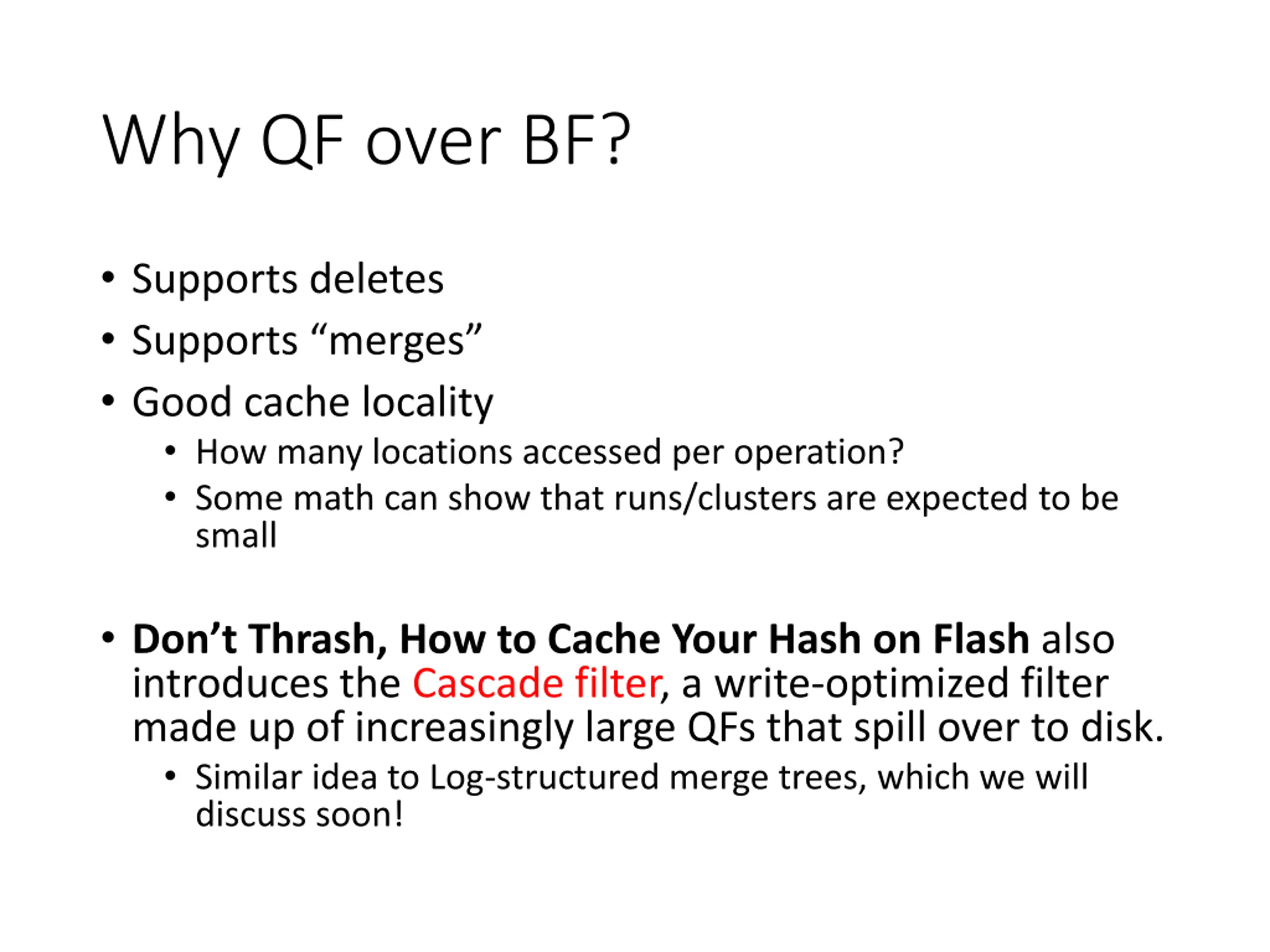 Why QF over BF?

• Supports deletes
• Supports “merges”
• Good cache locality
  • How many locations accessed per operation?
  • Some math can show that runs/clusters are expected to be small

• Don’t Thrash, How to Cache Your Hash on Flash also introduces the Cascade filter, a write-optimized filter made up of increasingly large QFs that spill over to disk.
  • Similar idea to Log-structured merge trees, which we will discuss soon!